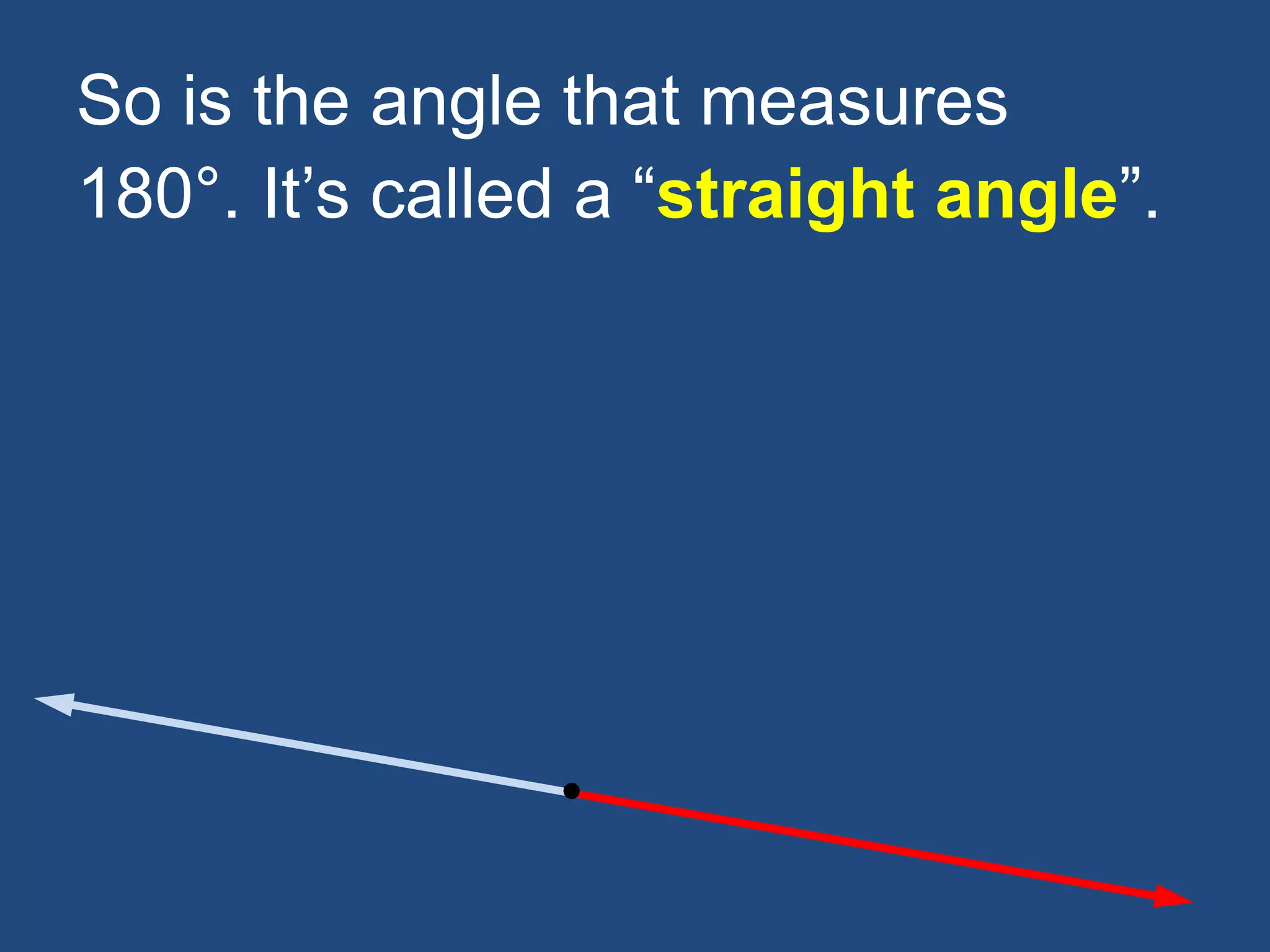 So is the angle that measures 180°. It’s called a “straight angle”.